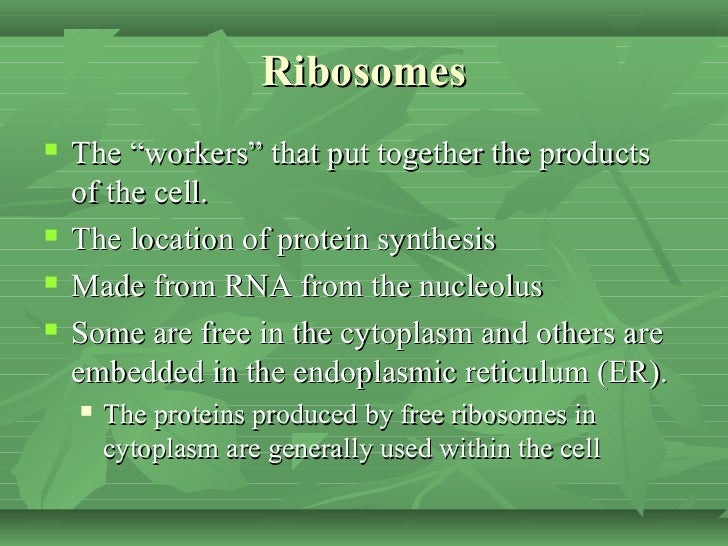 Ribosomes

- The “workers” that put together the products of the cell.
- The location of protein synthesis
- Made from RNA from the nucleolus
- Some are free in the cytoplasm and others are embedded in the endoplasmic reticulum (ER).
  - The proteins produced by free ribosomes in cytoplasm are generally used within the cell